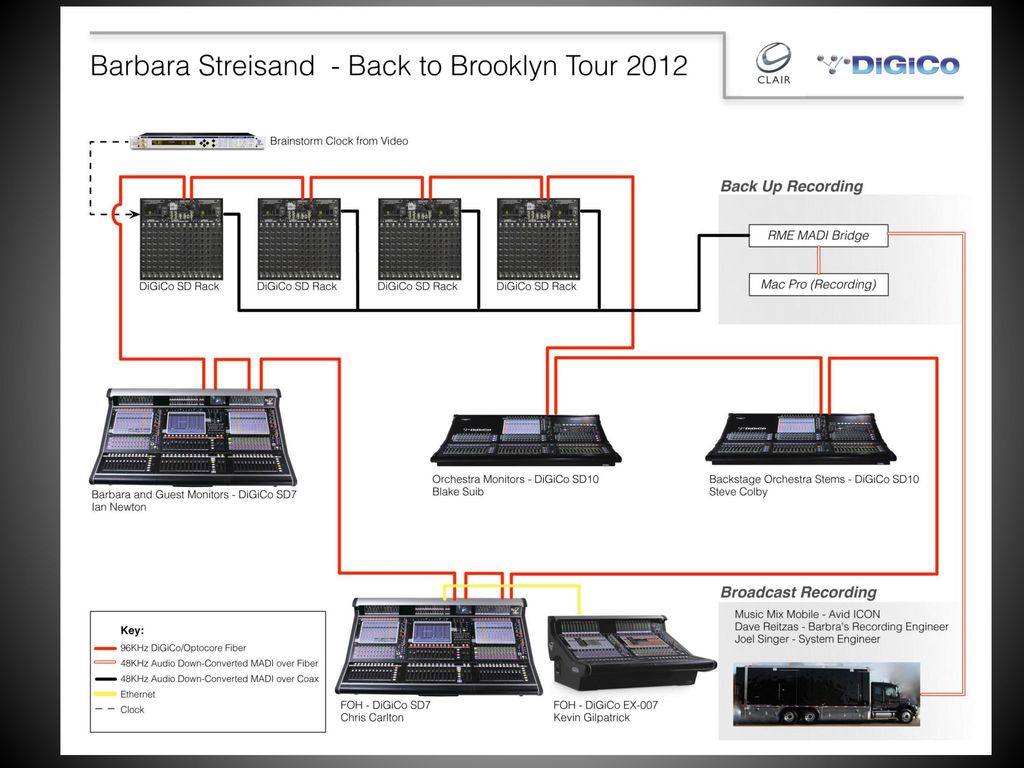 Barbara Streisand - Back to Brooklyn Tour 2012

CLAIR

DiGiCo

Brainstorm Clock from Video

DiGiCo SD Rack

DiGiCo SD Rack

DiGiCo SD Rack

DiGiCo SD Rack

Back Up Recording

RME MADI Bridge

Mac Pro (Recording)

Barbara and Guest Monitors - DiGiCo SD7
Ian Newton

Orchestra Monitors - DiGiCo SD10
Blake Suib

Backstage Orchestra Stems - DiGiCo SD10
Steve Colby

Broadcast Recording

Music Mix Mobile - Avid ICON
Dave Reitzas - Barbra's Recording Engineer
Joel Singer - System Engineer

Key:
96KHz DiGiCo/Optocore Fiber
48KHz Audio Down-Converted MADI over Fiber
48KHz Audio Down-Converted MADI over Coax
Ethernet
Clock

FOH - DiGiCo SD7
Chris Carlton

FOH - DiGiCo EX-007
Kevin Gilpatrick